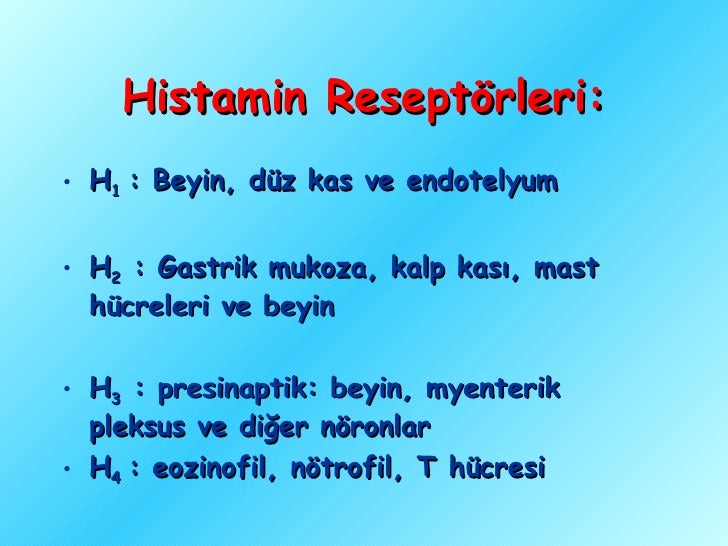 Histamin Reseptörleri:

• $H_1$ : Beyin, düz kas ve endotelyum

• $H_2$ : Gastrik mukoza, kalp kası, mast hücreleri ve beyin

• $H_3$ : presinaptik: beyin, myenterik pleksus ve diğer nöronlar
• $H_4$ : eozinofil, nötrofil, T hücresi